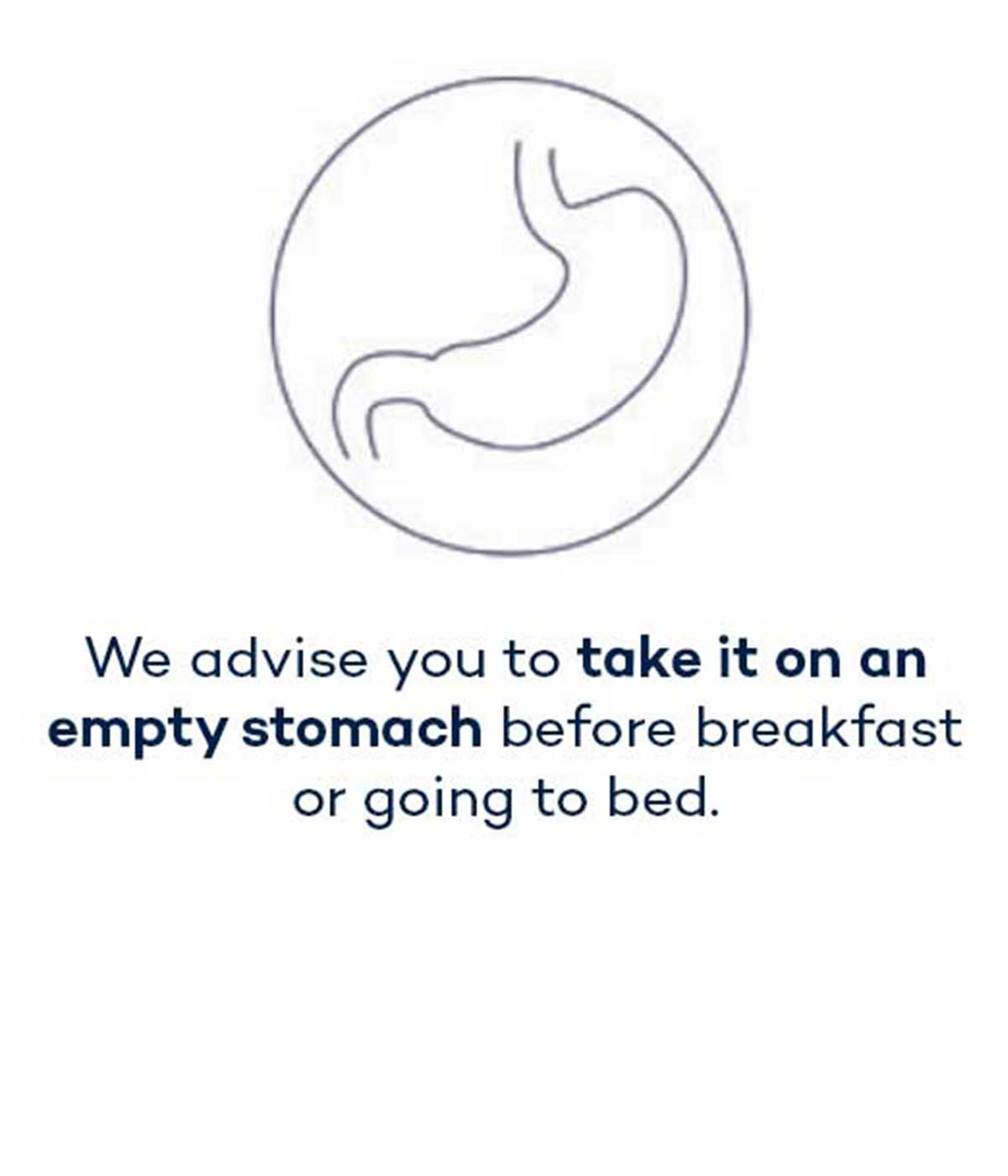 We advise you to take it on an empty stomach before breakfast or going to bed.